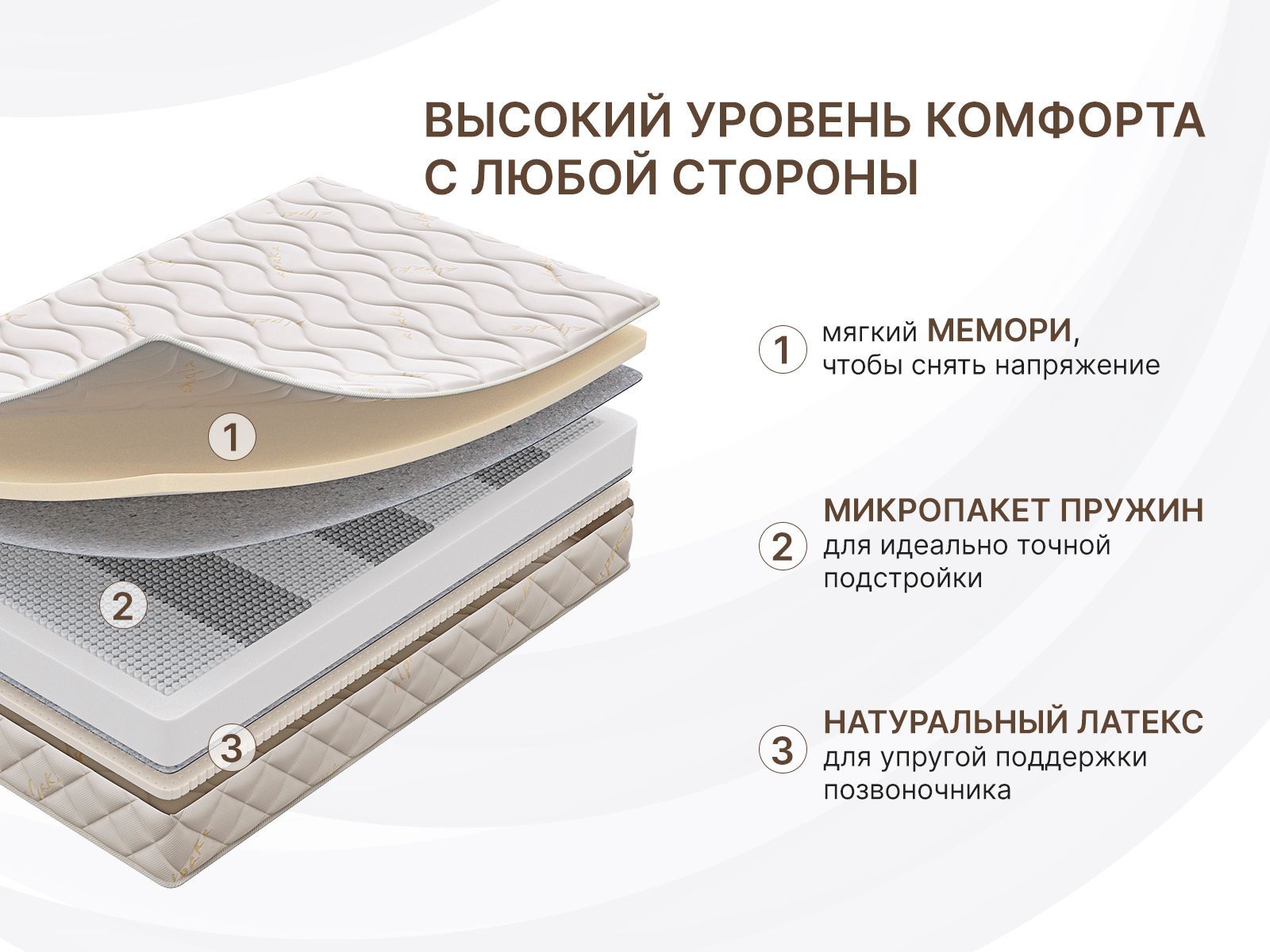 ВЫСОКИЙ УРОВЕНЬ КОМФОРТА С ЛЮБОЙ СТОРОНЫ

1

2

3

1 мягкий МЕМОРИ, чтобы снять напряжение

2 МИКРОПАКЕТ ПРУЖИН для идеально точной подстройки

3 НАТУРАЛЬНЫЙ ЛАТЕКС для упругой поддержки позвоночника